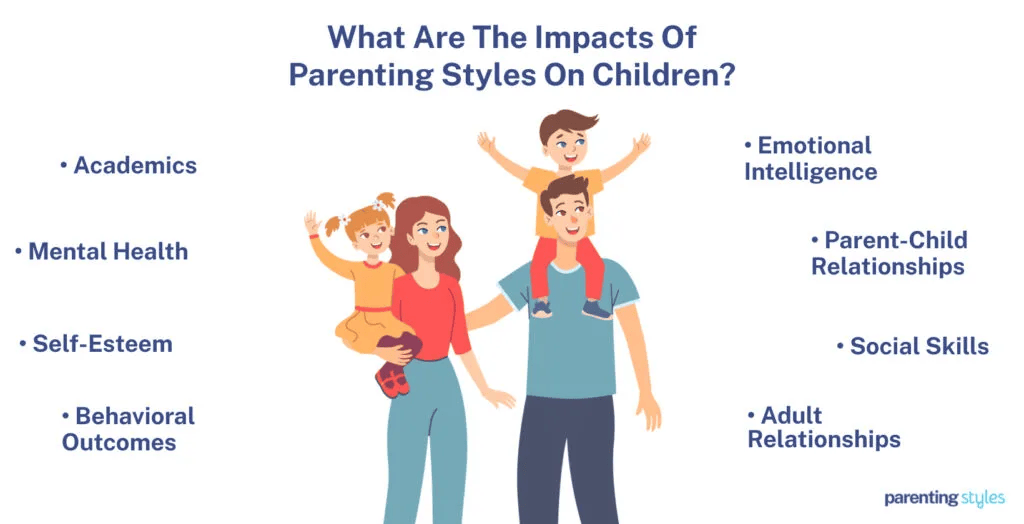 What Are The Impacts Of Parenting Styles On Children?

• Academics

• Mental Health

• Self-Esteem

• Behavioral Outcomes

• Emotional Intelligence

• Parent-Child Relationships

• Social Skills

• Adult Relationships

parenting styles